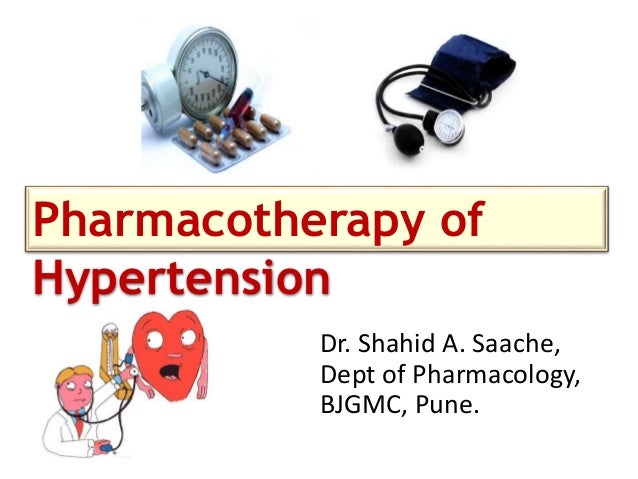 Pharmacotherapy of Hypertension

Dr. Shahid A. Saache,
Dept of Pharmacology,
BJGMC, Pune.